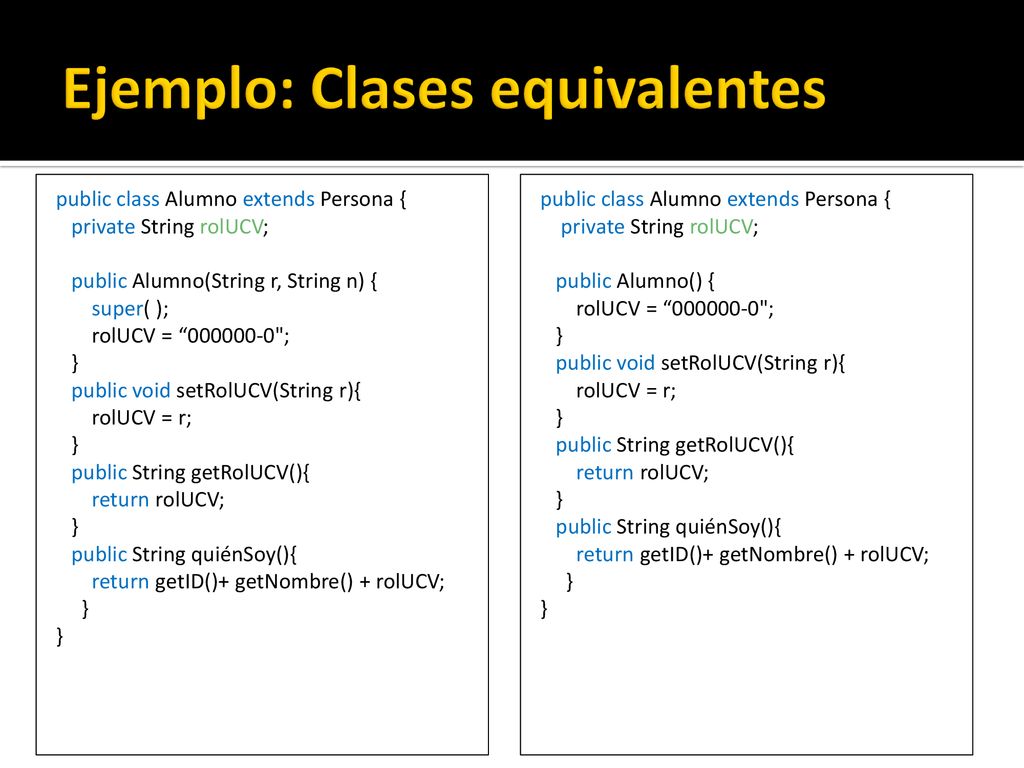 Ejemplo: Clases equivalentes

public class Alumno extends Persona {
private String rolUCV;

public Alumno(String r, String n) {
super( );
rolUCV = “000000-0";
}
public void setRolUCV(String r){
rolUCV = r;
}
public String getRolUCV(){
return rolUCV;
}
public String quiénSoy(){
return getID()+ getNombre() + rolUCV;
}
}

public class Alumno extends Persona {
private String rolUCV;

public Alumno() {
rolUCV = “000000-0";
}
public void setRolUCV(String r){
rolUCV = r;
}
public String getRolUCV(){
return rolUCV;
}
public String quiénSoy(){
return getID()+ getNombre() + rolUCV;
}
}